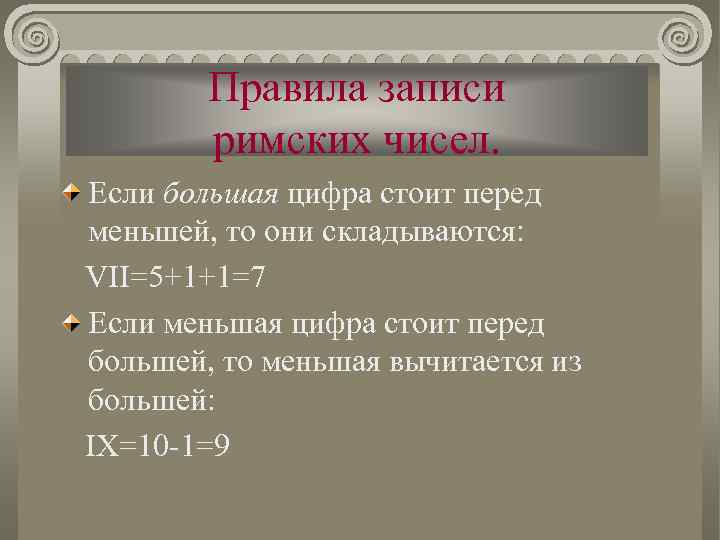 Правила записи римских чисел.

Если большая цифра стоит перед меньшей, то они складываются:

VII=5+1+1=7

Если меньшая цифра стоит перед большей, то меньшая вычитается из большей:

IX=10-1=9